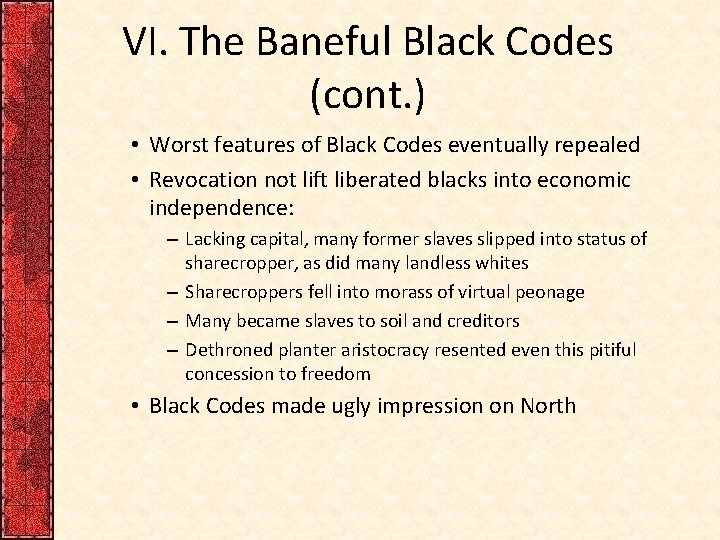 VI. The Baneful Black Codes (cont.)

• Worst features of Black Codes eventually repealed
• Revocation not lift liberated blacks into economic independence:
  – Lacking capital, many former slaves slipped into status of sharecropper, as did many landless whites
  – Sharecroppers fell into morass of virtual peonage
  – Many became slaves to soil and creditors
  – Dethroned planter aristocracy resented even this pitiful concession to freedom
• Black Codes made ugly impression on North